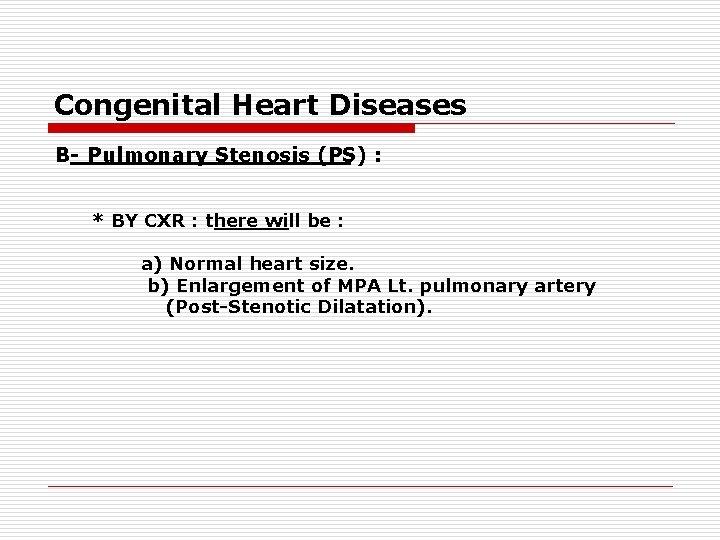 Congenital Heart Diseases

B- Pulmonary Stenosis (PS) :

* BY CXR : there will be :

a) Normal heart size.
b) Enlargement of MPA Lt. pulmonary artery (Post-Stenotic Dilatation).